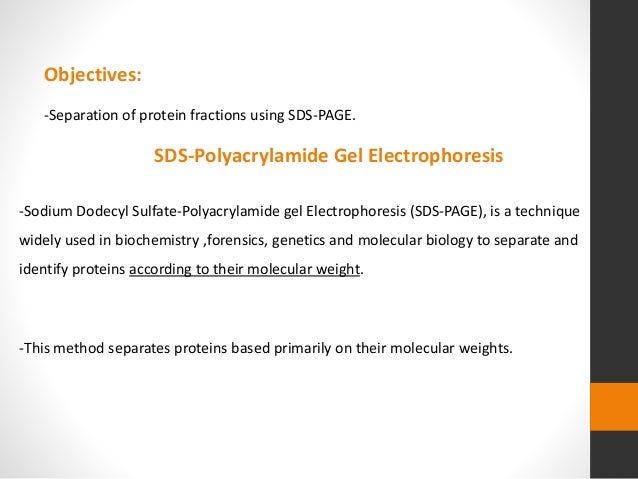 Objectives:

-Separation of protein fractions using SDS-PAGE.

SDS-Polyacrylamide Gel Electrophoresis

-Sodium Dodecyl Sulfate-Polyacrylamide gel Electrophoresis (SDS-PAGE), is a technique widely used in biochemistry ,forensics, genetics and molecular biology to separate and identify proteins according to their molecular weight.

-This method separates proteins based primarily on their molecular weights.